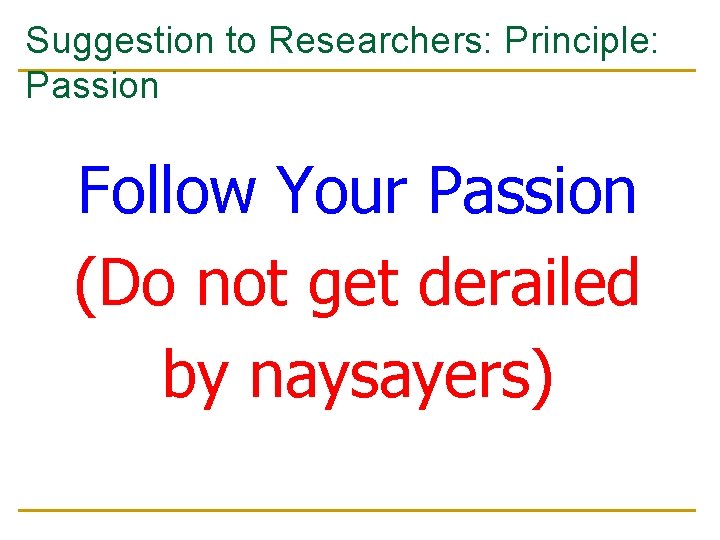 Suggestion to Researchers: Principle: Passion

Follow Your Passion

(Do not get derailed by naysayers)